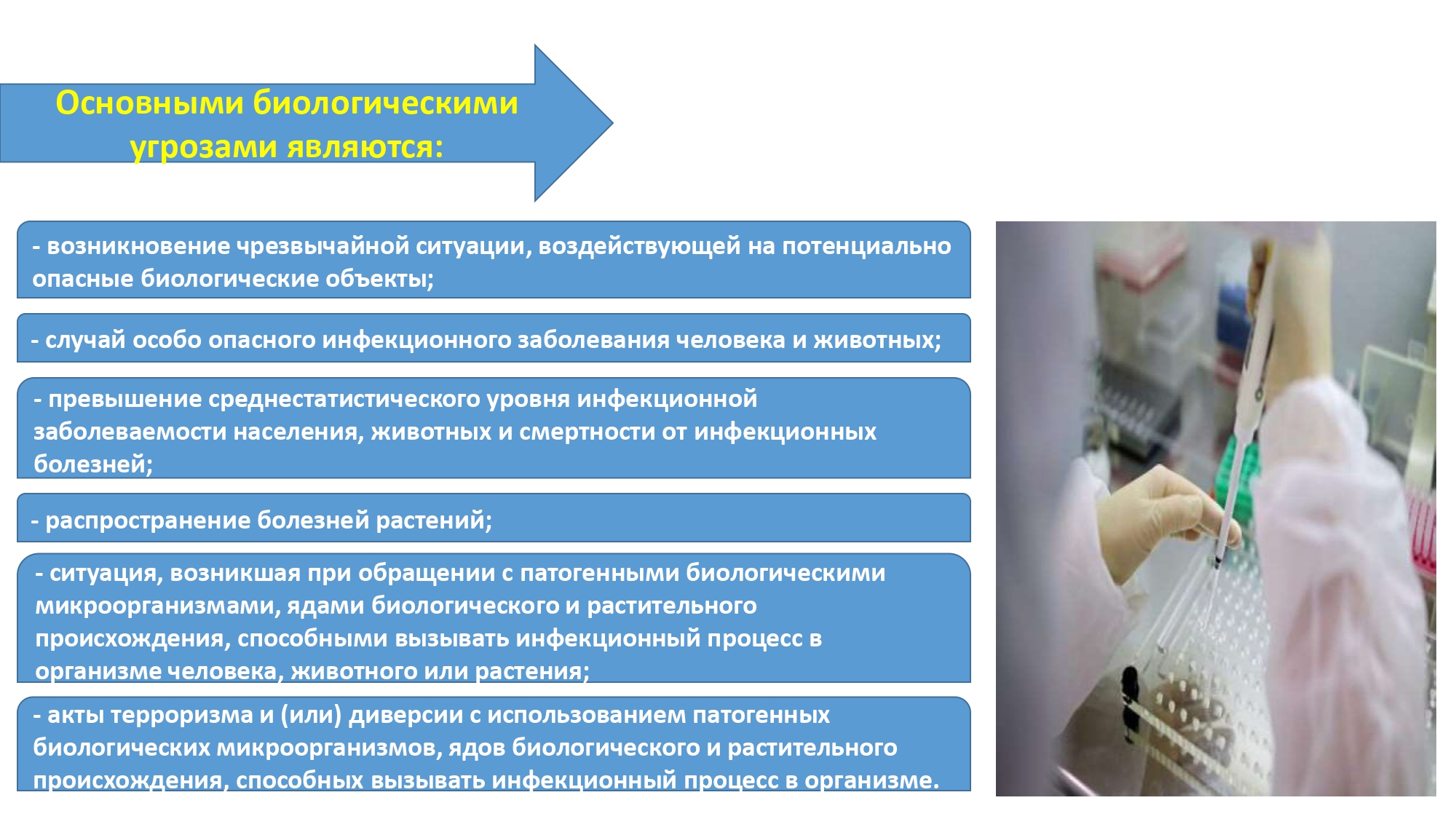 Основными биологическими угрозами являются:

- возникновение чрезвычайной ситуации, воздействующей на потенциально опасные биологические объекты;

- случай особо опасного инфекционного заболевания человека и животных;

- превышение среднестатистического уровня инфекционной заболеваемости населения, животных и смертности от инфекционных болезней;

- распространение болезней растений;

- ситуация, возникшая при обращении с патогенными биологическими микроорганизмами, ядами биологического и растительного происхождения, способными вызывать инфекционный процесс в организме человека, животного или растения;

- акты терроризма и (или) диверсии с использованием патогенных биологических микроорганизмов, ядов биологического и растительного происхождения, способных вызывать инфекционный процесс в организме.